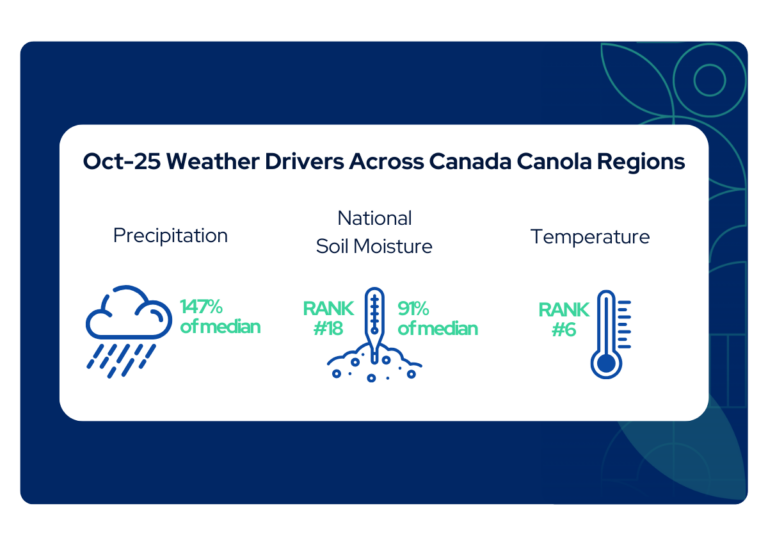 Oct-25 Weather Drivers Across Canada Canola Regions

Precipitation

147% of median

National Soil Moisture

RANK #18

91% of median

Temperature

RANK #6